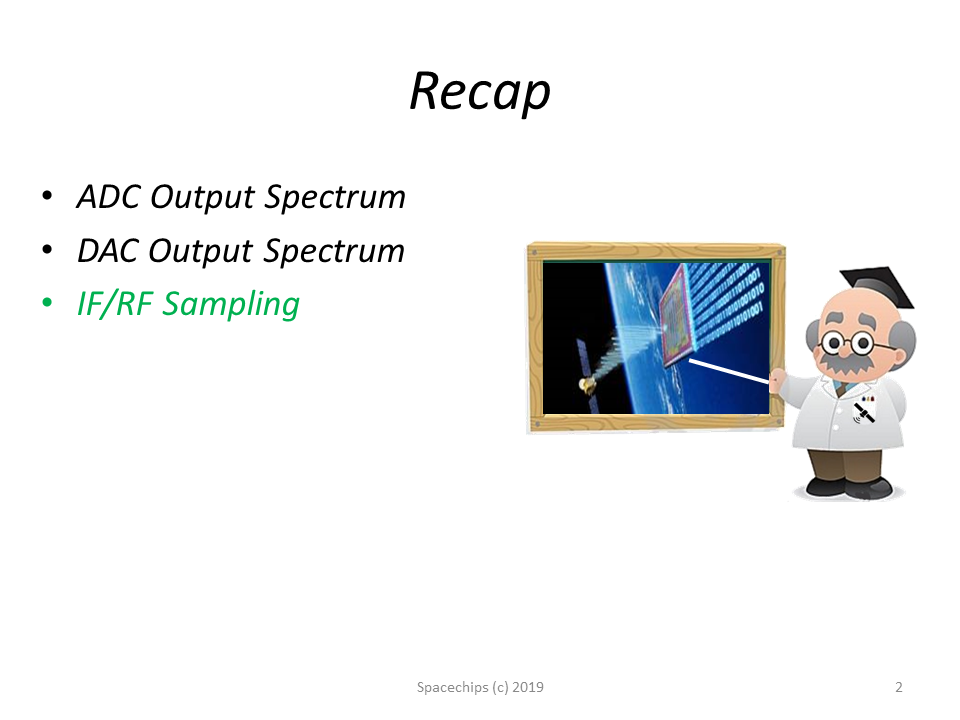 Recap

• ADC Output Spectrum
• DAC Output Spectrum
• IF/RF Sampling

Spacechips (c) 2019

2